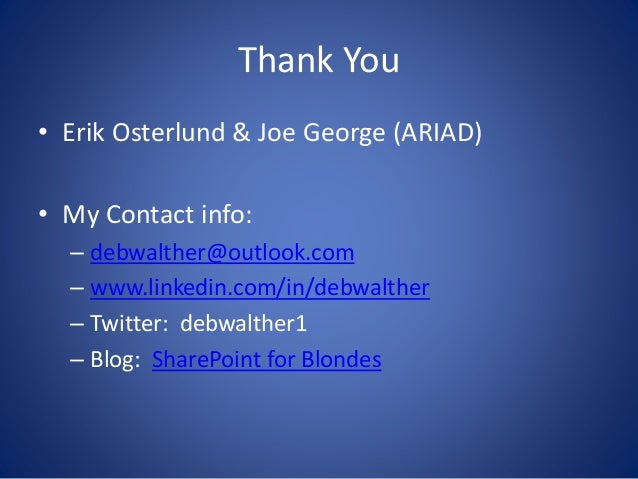 Thank You

• Erik Osterlund & Joe George (ARIAD)

• My Contact info:
– debwalther@outlook.com
– www.linkedin.com/in/debwalther
– Twitter: debwalther1
– Blog: SharePoint for Blondes